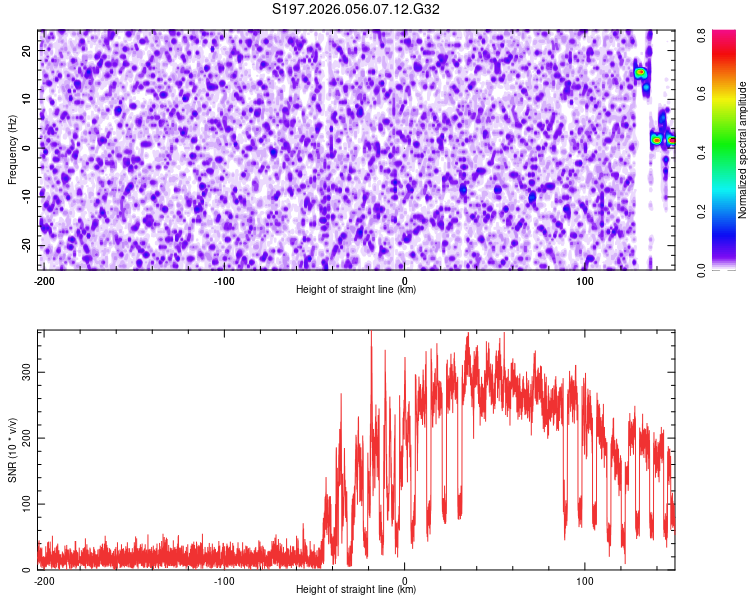 S197.2026.056.07.12.G32

Frequency (Hz)

20
10
0
-10
-20

-200
-100
0
100

Height of straight line (km)

Normalized spectral amplitude

0.8
0.6
0.4
0.2
0.0

SNR (10 * v/v)

300
200
100
0

-200
-100
0
100

Height of straight line (km)